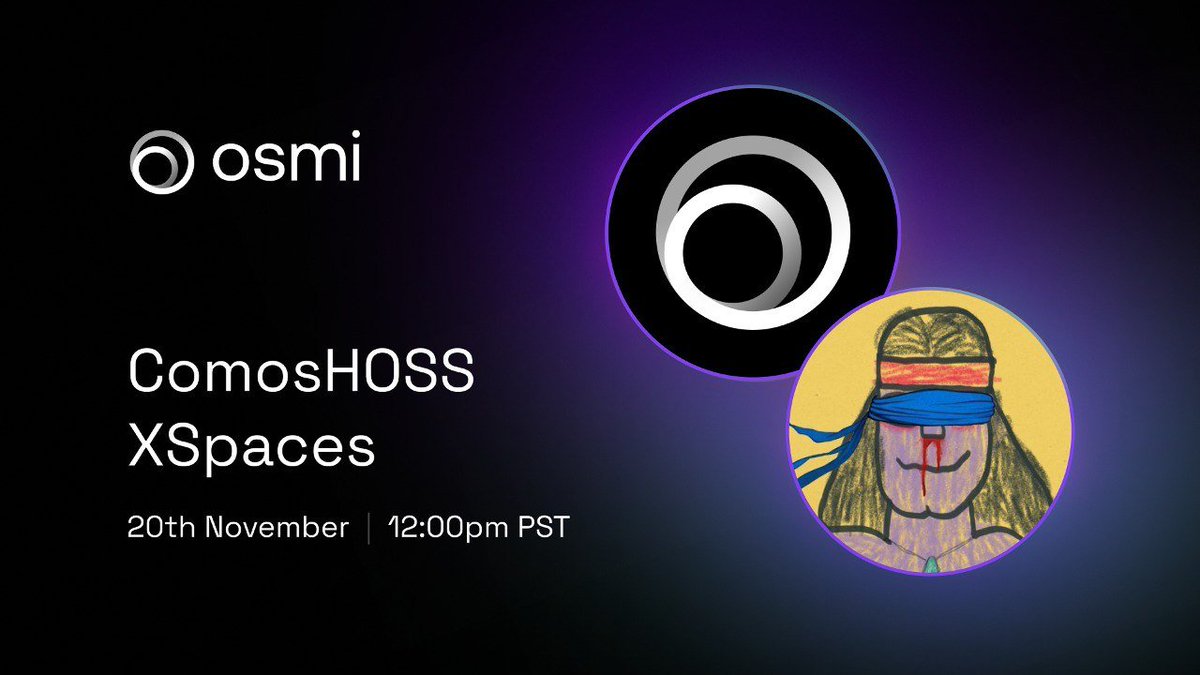 osmi

ComosHOSS XSpaces

20th November | 12:00pm PST